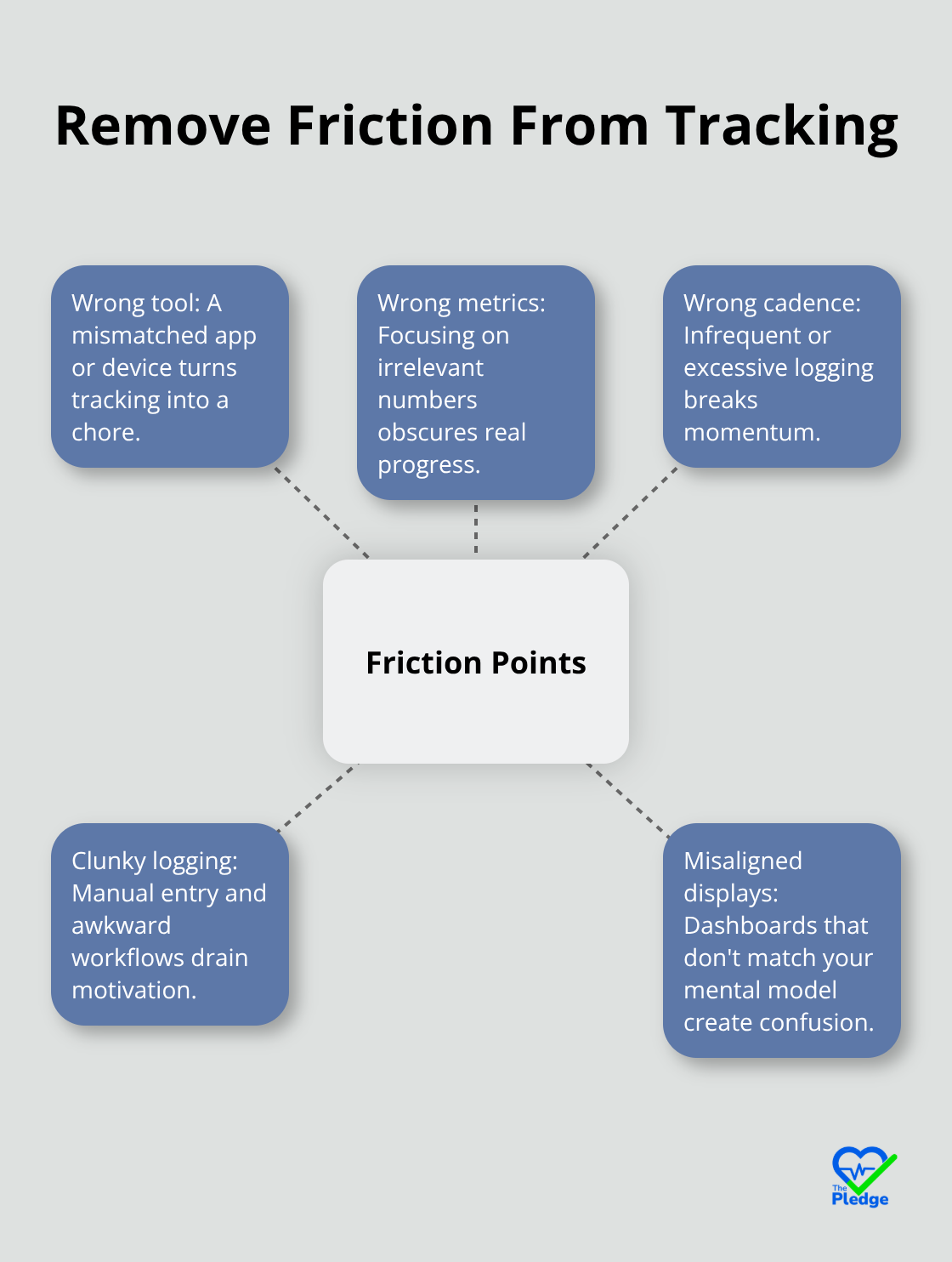 Remove Friction From Tracking

Wrong tool: A mismatched app or device turns tracking into a chore.

Wrong metrics: Focusing on irrelevant numbers obscures real progress.

Wrong cadence: Infrequent or excessive logging breaks momentum.

Friction Points

Clunky logging: Manual entry and awkward workflows drain motivation.

Misaligned displays: Dashboards that don't match your mental model create confusion.

The Pledge